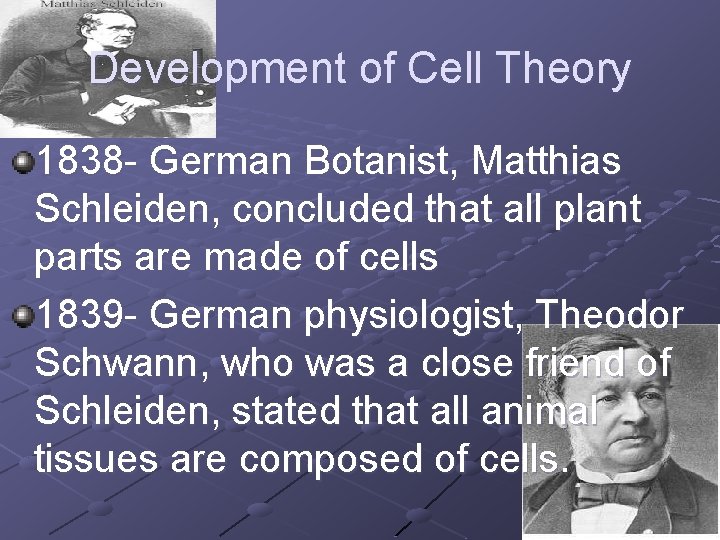 Matthias Schleiden

Development of Cell Theory

1838- German Botanist, Matthias Schleiden, concluded that all plant parts are made of cells

1839- German physiologist, Theodor Schwann, who was a close friend of Schleiden, stated that all animal tissues are composed of cells.